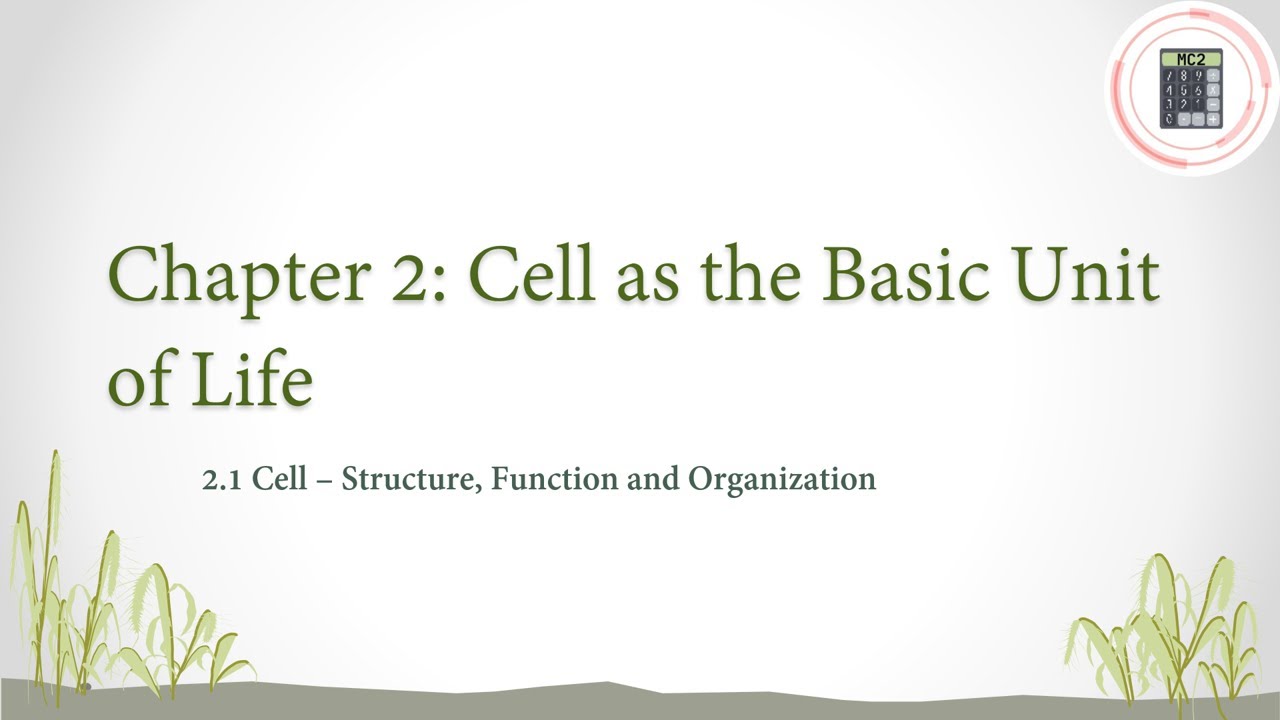 MC2

Chapter 2: Cell as the Basic Unit of Life

2.1 Cell – Structure, Function and Organization